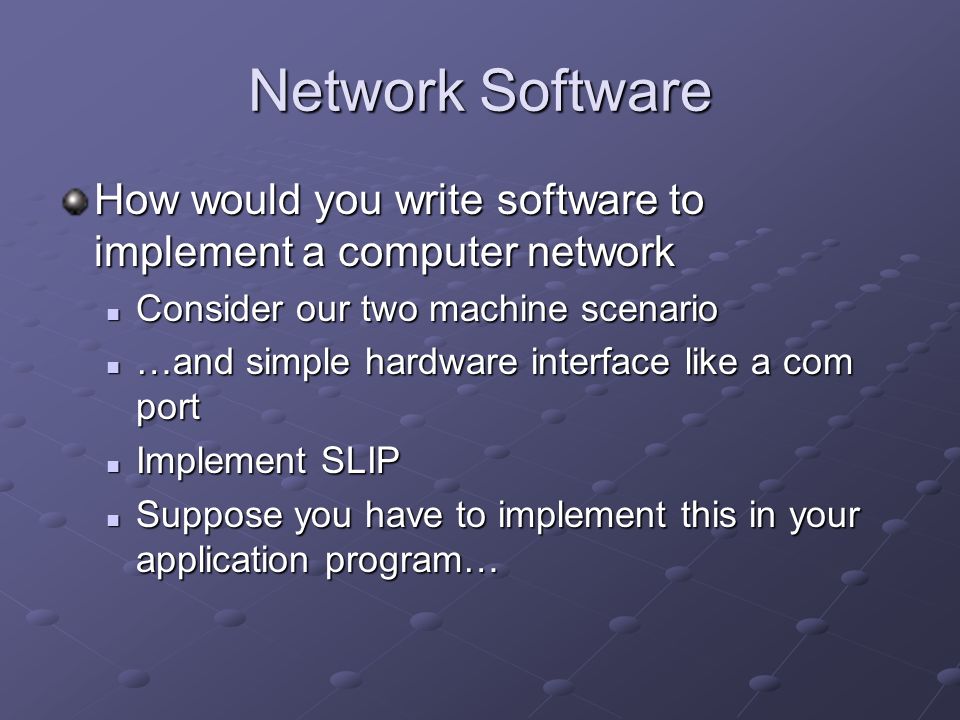 Network Software

How would you write software to implement a computer network

Consider our two machine scenario

…and simple hardware interface like a com port

Implement SLIP

Suppose you have to implement this in your application program…